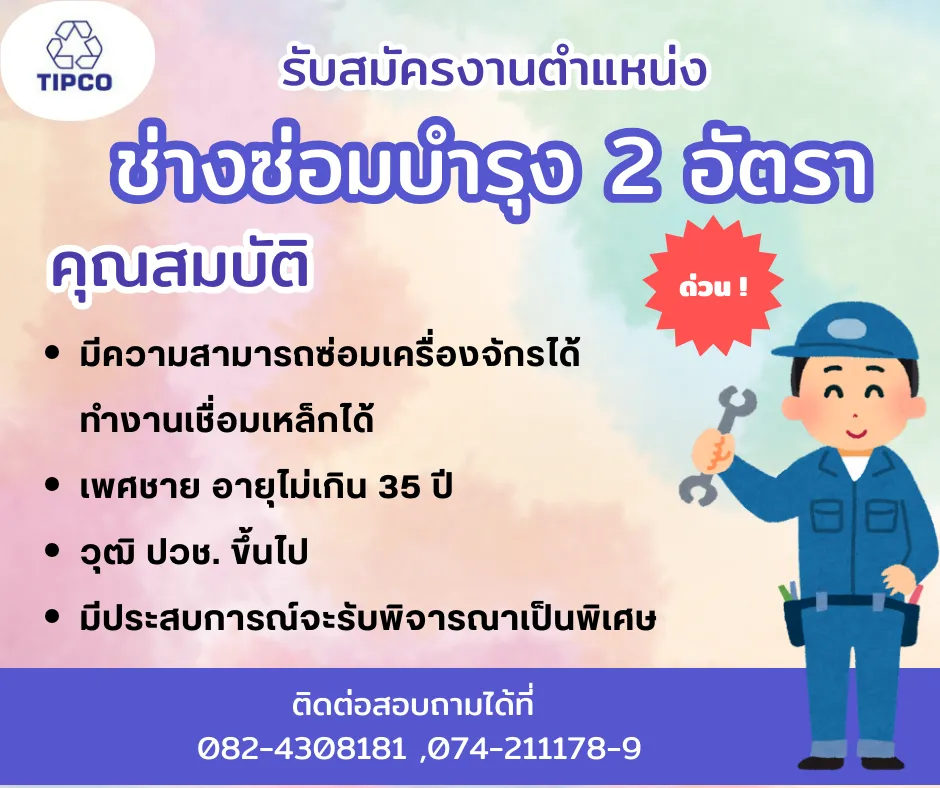 TIPCO

รับสมัครงานตำแหน่ง

ช่างซ่อมบำรุง 2 อัตรา

คุณสมบัติ

ด่วน !

• มีความสามารถซ่อมเครื่องจักรได้ ทำงานเชื่อมเหล็กได้

• เพศชาย อายุไม่เกิน 35 ปี

• วุฒิ ปวช. ขึ้นไป

• มีประสบการณ์จะรับพิจารณาเป็นพิเศษ

ติดต่อสอบถามได้ที่

082-4308181 ,074-211178-9